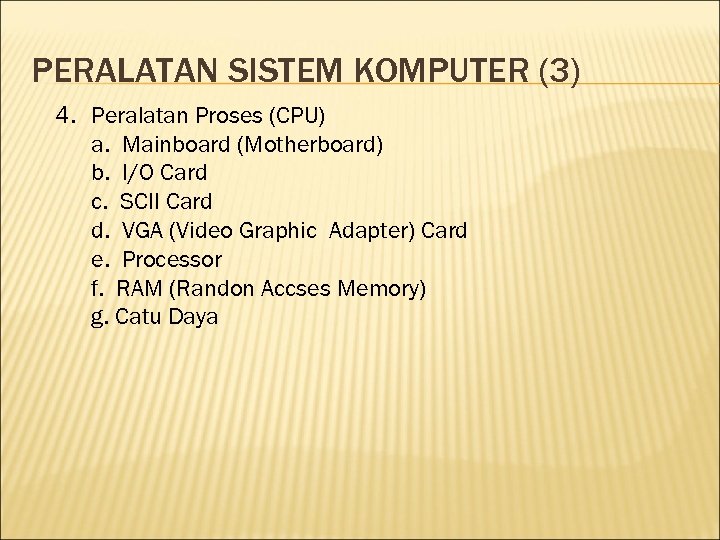 PERALATAN SISTEM KOMPUTER (3)

4. Peralatan Proses (CPU)
a. Mainboard (Motherboard)
b. I/O Card
c. SCII Card
d. VGA (Video Graphic Adapter) Card
e. Processor
f. RAM (Randon Accses Memory)
g. Catu Daya